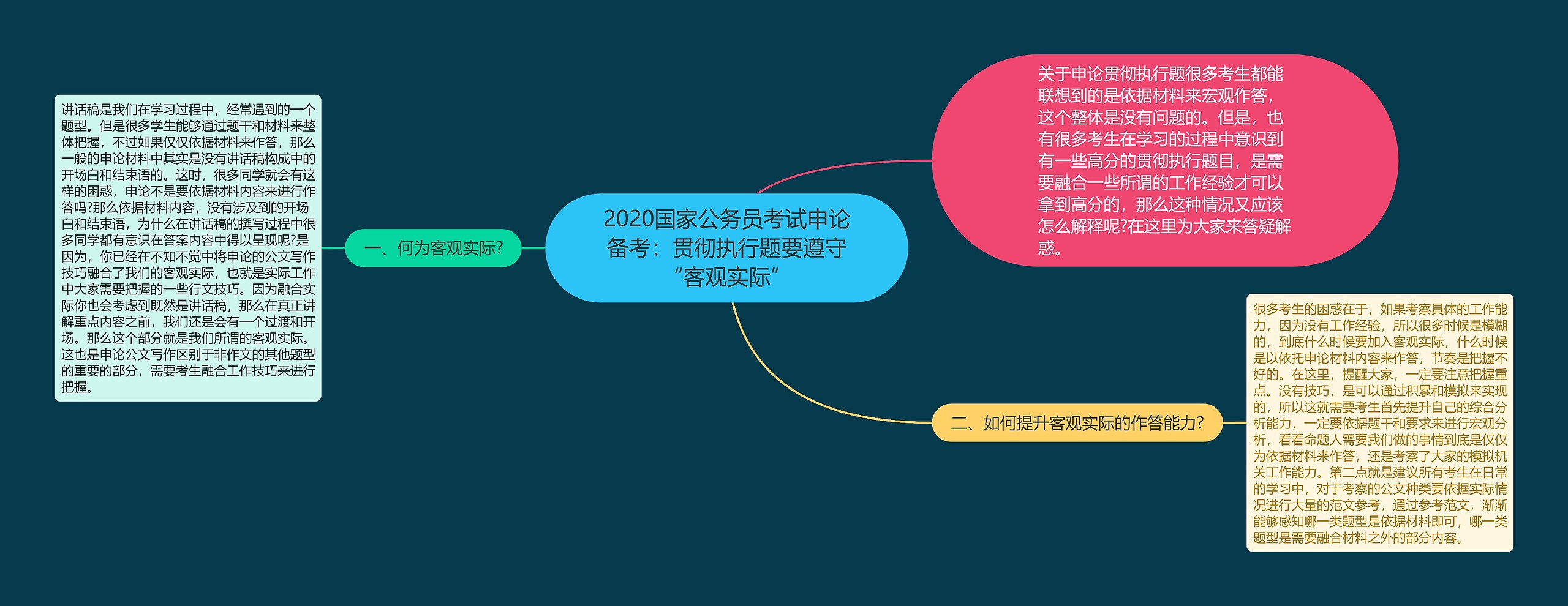 2020国家公务员考试申论备考：贯彻执行题要遵守“客观实际”

关于申论贯彻执行题很多考生都能联想到的是依据材料来宏观作答，这个整体是没有问题的。但是，也有很多考生在学习的过程中意识到有一些高分的贯彻执行题目，是需要融合一些所谓的工作经验才可以拿到高分的，那么这种情况又应该怎么解释呢?在这里为大家来答疑解惑。

一、何为客观实际?

讲话稿是我们在学习过程中，经常遇到的一个题型。但是很多学生能够通过题干和材料来整体把握，不过如果仅仅依据材料来作答，那么一般的申论材料中其实是没有讲话稿构成中的开场白和结束语的。这时，很多同学就会有这样的困惑，申论不是要依据材料内容来进行作答吗?那么依据材料内容，没有涉及到的开场白和结束语，为什么在讲话稿的撰写过程中很多同学都有意识在答案内容中得以呈现呢?是因为，你已经在不知不觉中将申论的公文写作技巧融合了我们的客观实际，也就是实际工作中大家需要把握的一些行文技巧。因为融合实际你也会考虑到既然是讲话稿，那么在真正讲解重点内容之前，我们还是会有一个过渡和开场。那么这个部分就是我们所谓的客观实际。这也是申论公文写作区别于非作文的其他题型的重要的部分，需要考生融合工作技巧来进行把握。

二、如何提升客观实际的作答能力?

很多考生的困惑在于，如果考察具体的工作能力，因为没有工作经验，所以很多时候是模糊的，到底什么时候要加入客观实际，什么时候是以依托申论材料内容来作答，节奏是把握不好的。在这里，提醒大家，一定要注意把握重点。没有技巧，是可以通过积累和模拟来实现的，所以这就需要考生首先提升自己的综合分析能力，一定要依据题干和要求来进行宏观分析，看看命题人需要我们做的事情到底是仅仅为依据材料来作答，还是考察了大家的模拟机关工作能力。第二点就是建议所有考生在日常的学习中，对于考察的公文种类要依据实际情况进行大量的范文参考，通过参考范文，渐渐能够感知哪一类题型是依据材料即可，哪一类题型是需要融合材料之外的部分内容。